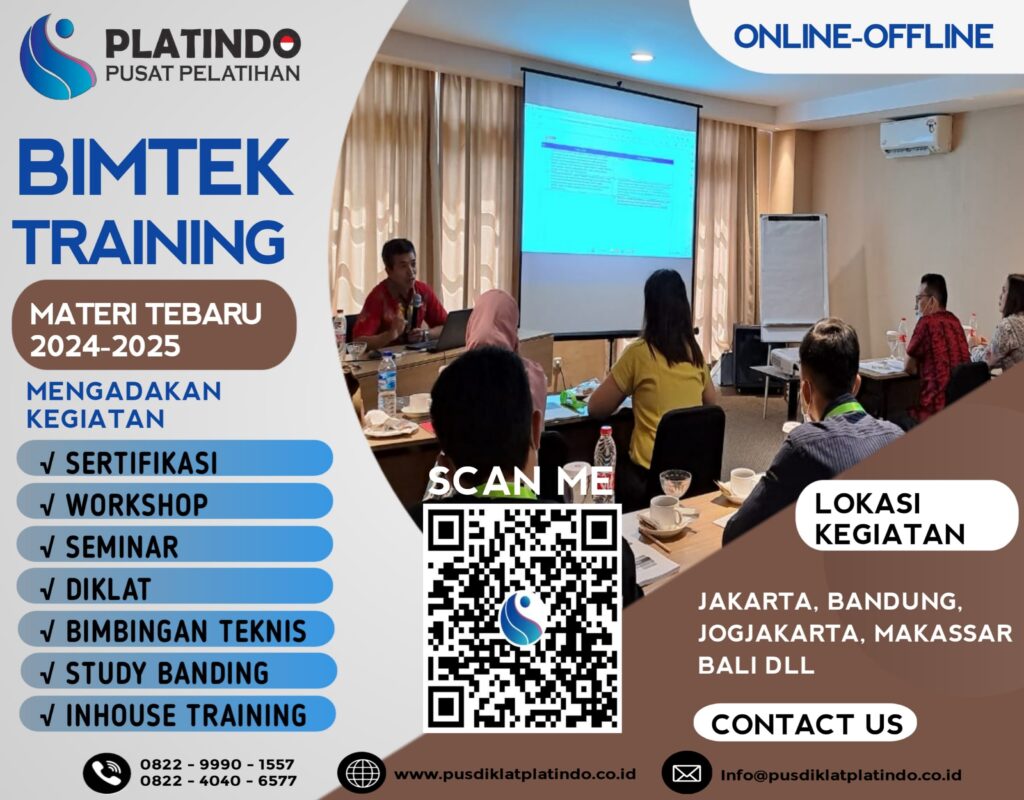 PLATINDO
PUSAT PELATIHAN

ONLINE-OFFLINE

BIMTEK
TRAINING

MATERI TEBARU
2024-2025

MENGADAKAN
KEGIATAN

√ SERTIFIKASI
√ WORKSHOP
√ SEMINAR
√ DIKLAT
√ BIMBINGAN TEKNIS
√ STUDY BANDING
√ INHOUSE TRAINING

SCAN ME

LOKASI
KEGIATAN

JAKARTA, BANDUNG, JOGJAKARTA, MAKASSAR BALI DLL

CONTACT US

0822 - 9990 - 1557
0822 - 4040 - 6577

www.pusdiklatplatindo.co.id

info@pusdiklatplatindo.co.id